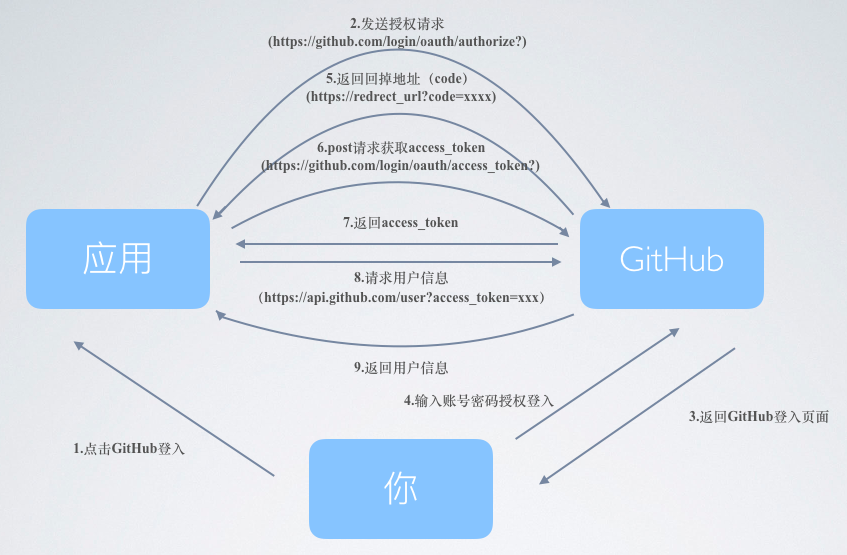 2.发送授权请求
(https://github.com/login/oauth/authorize?)

5.返回回掉地址（code）
(https://redrect_url?code=xxxx)

6.post请求获取access_token
(https://github.com/login/oauth/access_token?)

应用

7.返回access_token

GitHub

8.请求用户信息
（https://api.github.com/user?access_token=xxx）

9.返回用户信息

4.输入账号密码授权登入

3.返回GitHub登入页面

1.点击GitHub登入

你